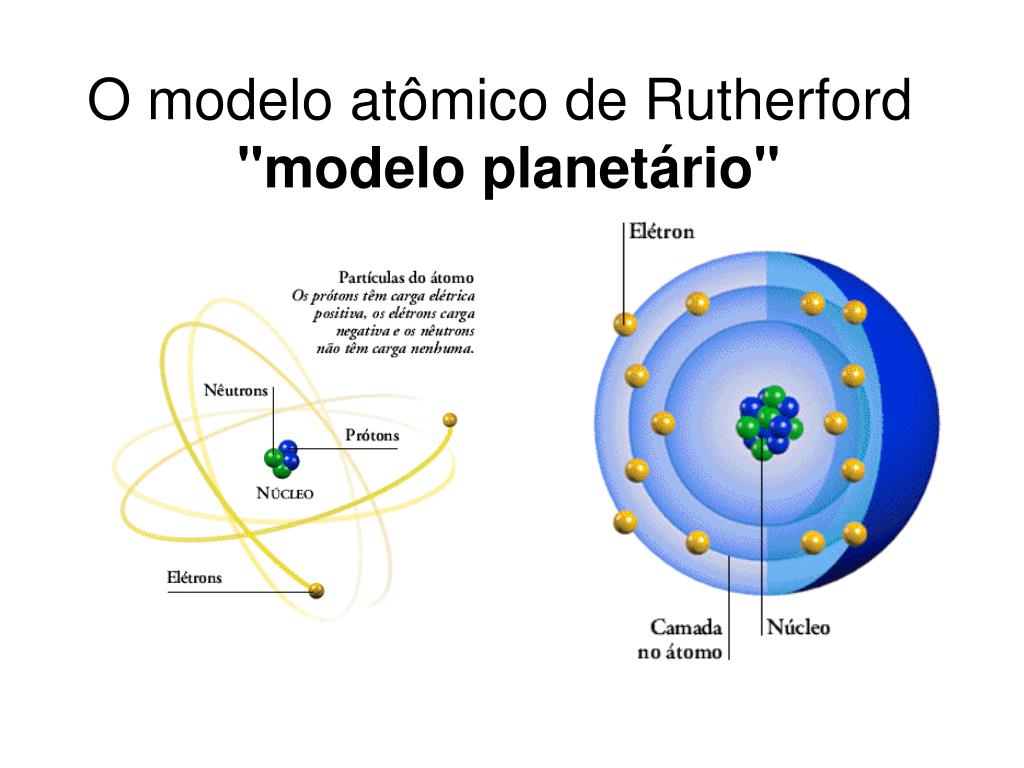 O modelo atômico de Rutherford
"modelo planetário"

Partículas do átomo
Os prótons têm carga elétrica positiva, os elétrons carga negativa e os nêutrons não têm carga nenhuma.

Nêutrons

Prótons

NÚCLEO

Elétrons

Elétron

Camada no átomo

Núcleo